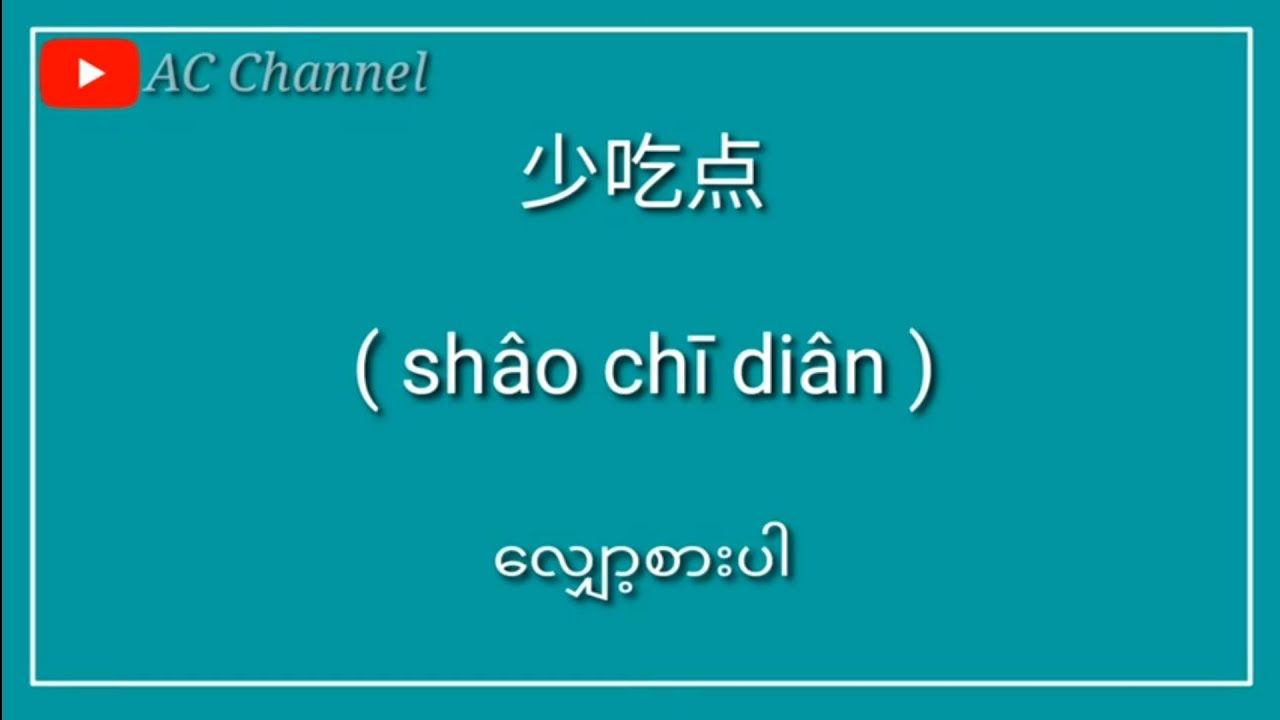 AC Channel

少吃点

( shâo chī diân )

လျှော့စားပါ